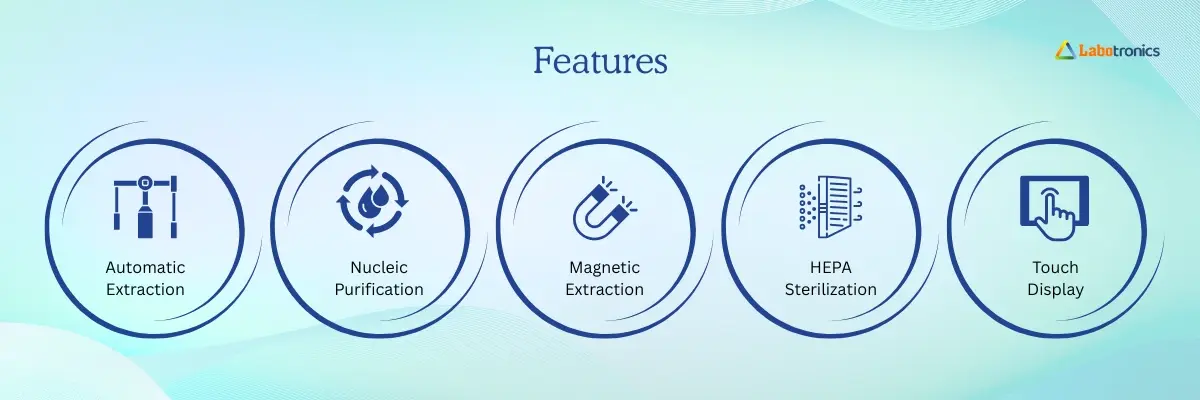 Features

Labotronics

Automatic Extraction

Nucleic Purification

Magnetic Extraction

HEPA Sterilization

Touch Display